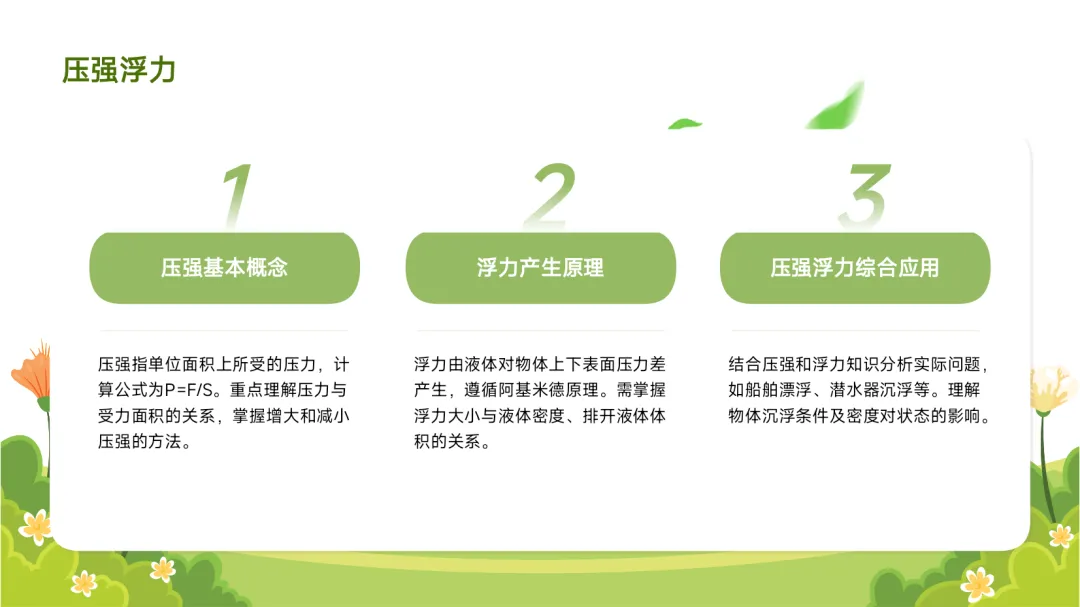 压强浮力

1

压强基本概念

压强指单位面积上所受的压力，计算公式为P=F/S。重点理解压力与受力面积的关系，掌握增大和减小压强的方法。

2

浮力产生原理

浮力由液体对物体上下表面压力差产生，遵循阿基米德原理。需掌握浮力大小与液体密度、排开液体体积的关系。

3

压强浮力综合应用

结合压强和浮力知识分析实际问题，如船舶漂浮、潜水器沉浮等。理解物体沉浮条件及密度对状态的影响。